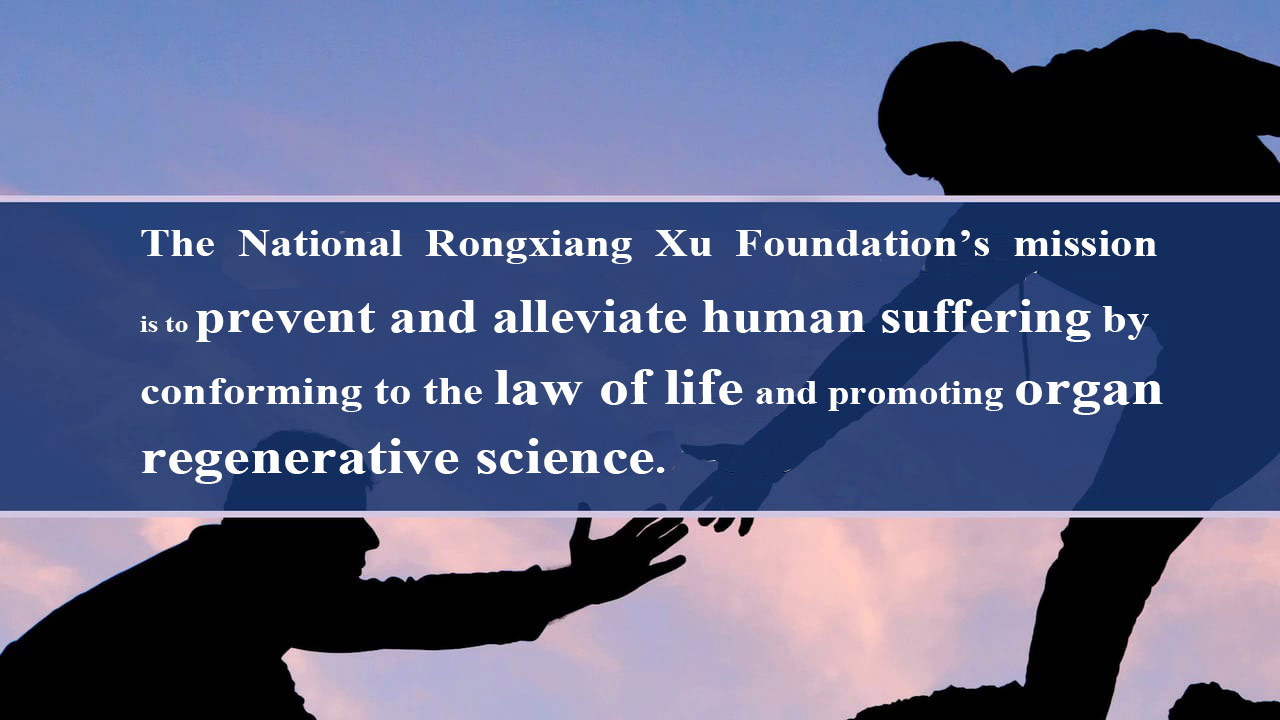 The National Rongxiang Xu Foundation's mission is to prevent and alleviate human suffering by conforming to the law of life and promoting organ regenerative science.